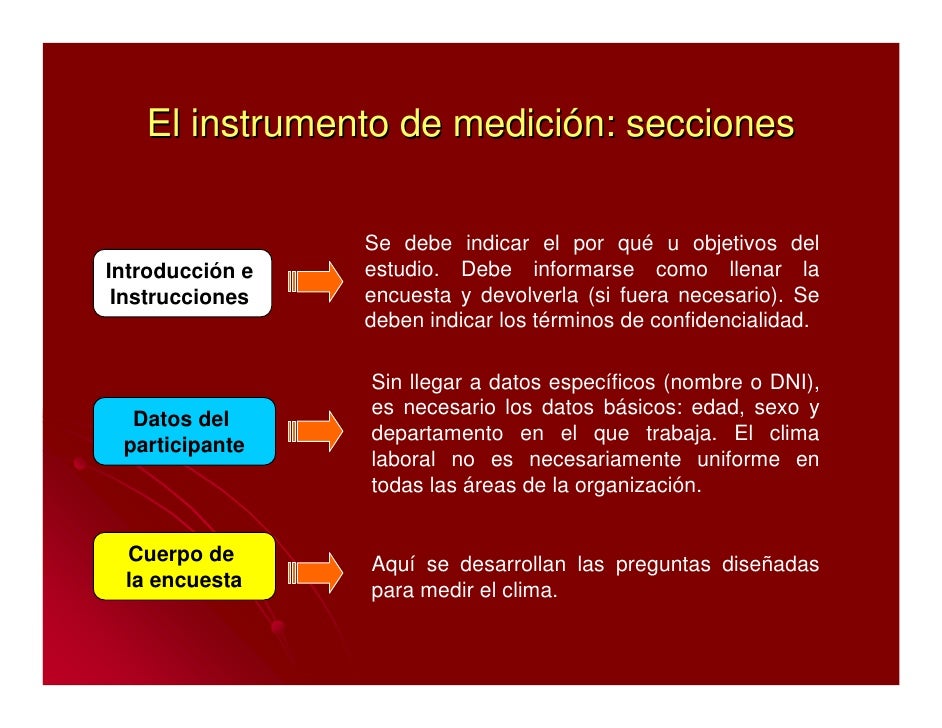 El instrumento de medición: secciones

Introducción e Instrucciones

Se debe indicar el por qué u objetivos del estudio. Debe informarse como llenar la encuesta y devolverla (si fuera necesario). Se deben indicar los términos de confidencialidad.

Datos del participante

Sin llegar a datos específicos (nombre o DNI), es necesario los datos básicos: edad, sexo y departamento en el que trabaja. El clima laboral no es necesariamente uniforme en todas las áreas de la organización.

Cuerpo de la encuesta

Aquí se desarrollan las preguntas diseñadas para medir el clima.